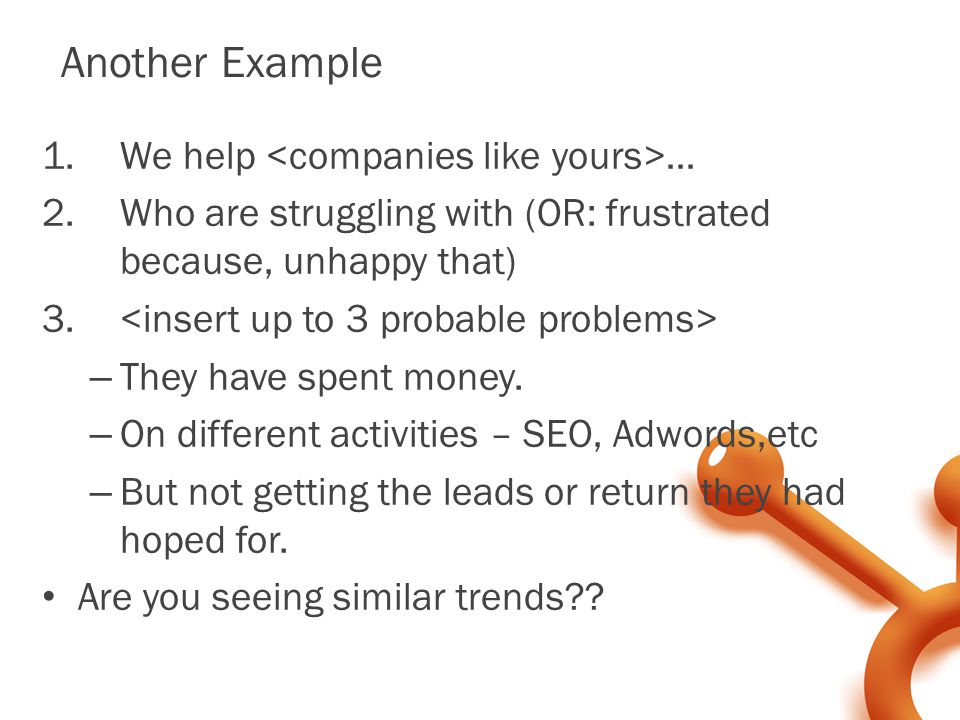 Another Example

1. We help <companies like yours>...
2. Who are struggling with (OR: frustrated because, unhappy that)
3. <insert up to 3 probable problems>
– They have spent money.
– On different activities – SEO, Adwords,etc
– But not getting the leads or return they had hoped for.
• Are you seeing similar trends??